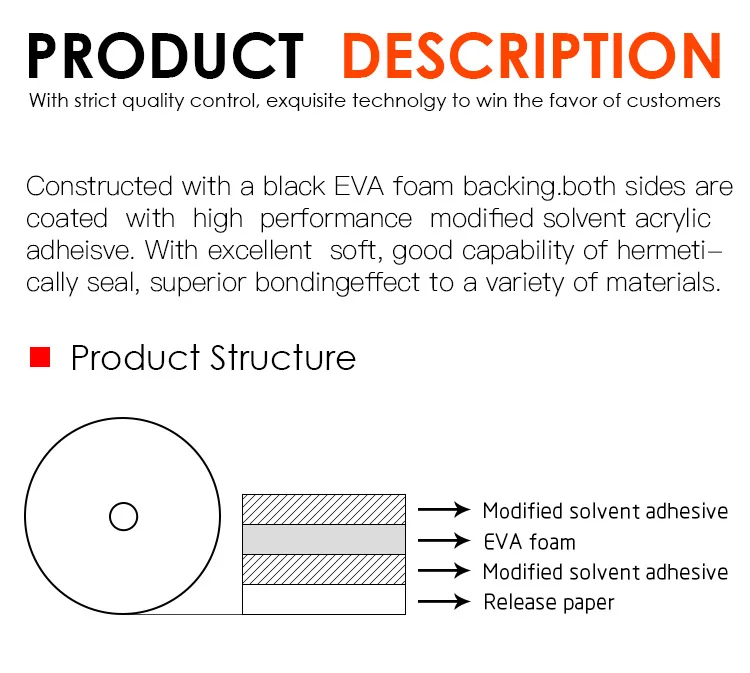 PRODUCT DESCRIPTION
With strict quality control, exquisite technolgy to win the favor of customers

Constructed with a black EVA foam backing.both sides are coated with high performance modified solvent acrylic adheisve. With excellent soft, good capability of hermetically seal, superior bondingeffect to a variety of materials.

Product Structure

Modified solvent adhesive
EVA foam
Modified solvent adhesive
Release paper